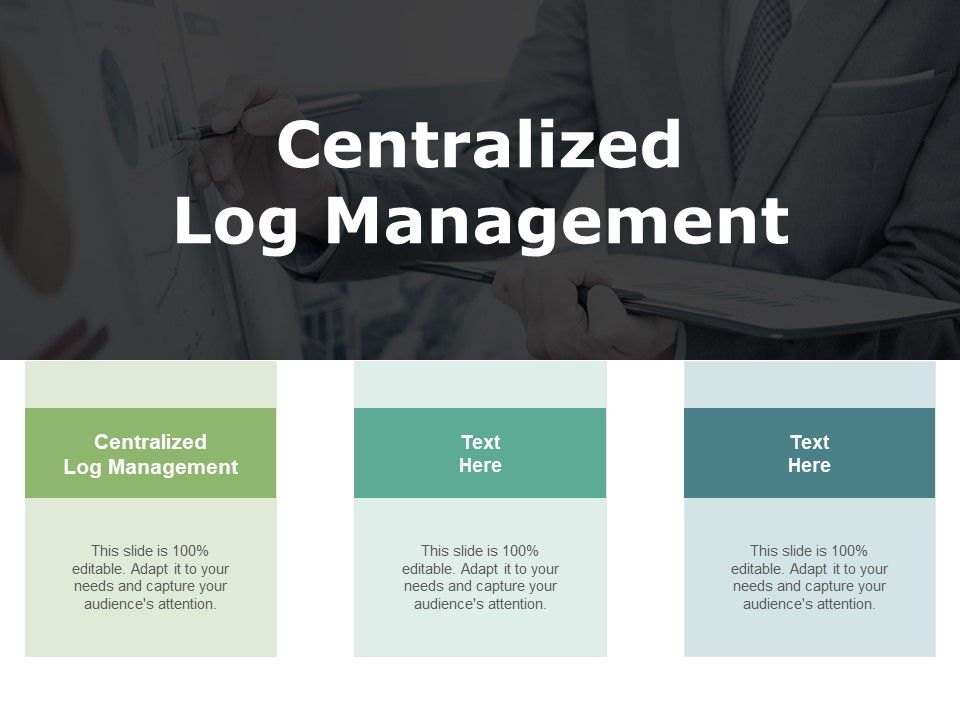 Centralized Log Management

Centralized Log Management

This slide is 100% editable. Adapt it to your needs and capture your audience's attention.

Text Here

This slide is 100% editable. Adapt it to your needs and capture your audience's attention.

Text Here

This slide is 100% editable. Adapt it to your needs and capture your audience's attention.